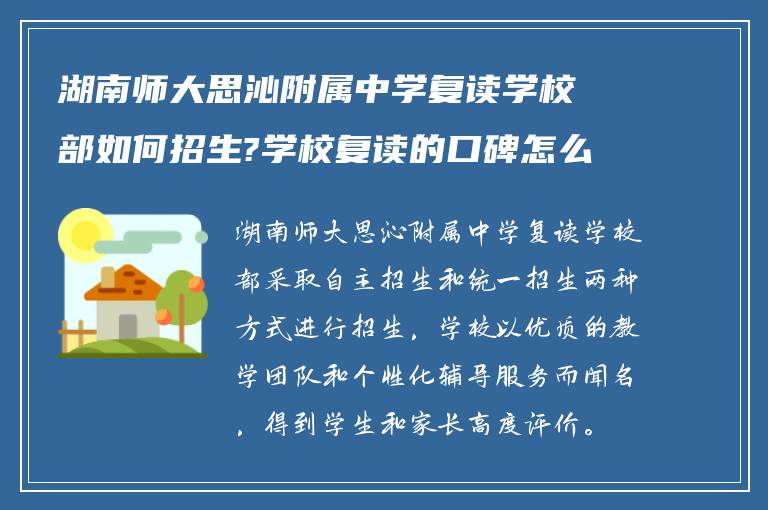 湖南师大思沁附属中学复读学校部如何招生?学校复读的口碑怎么

湖南师大思沁附属中学复读学校部采取自主招生和统一招生两种方式进行招生，学校以优质的教学团队和个性化辅导服务而闻名，得到学生和家长高度评价。